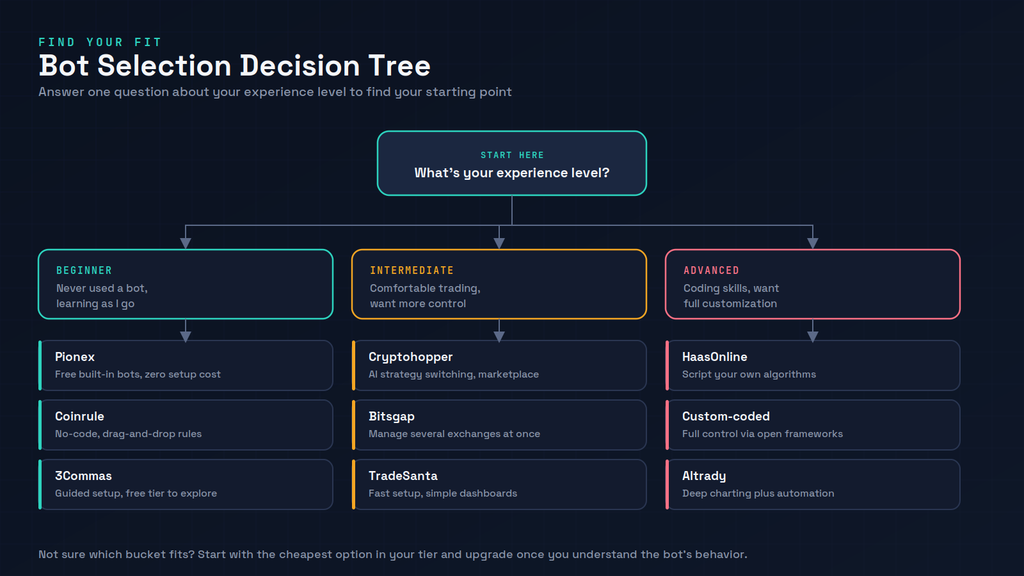 FIND YOUR FIT
Bot Selection Decision Tree
Answer one question about your experience level to find your starting point

START HERE
What's your experience level?

BEGINNER
Never used a bot, learning as I go

Pionex
Free built-in bots, zero setup cost

Coinrule
No-code, drag-and-drop rules

3Commas
Guided setup, free tier to explore

INTERMEDIATE
Comfortable trading, want more control

Cryptohopper
AI strategy switching, marketplace

Bitsgap
Manage several exchanges at once

TradeSanta
Fast setup, simple dashboards

ADVANCED
Coding skills, want full customization

HaasOnline
Script your own algorithms

Custom-coded
Full control via open frameworks

Altrady
Deep charting plus automation

Not sure which bucket fits? Start with the cheapest option in your tier and upgrade once you understand the bot's behavior.